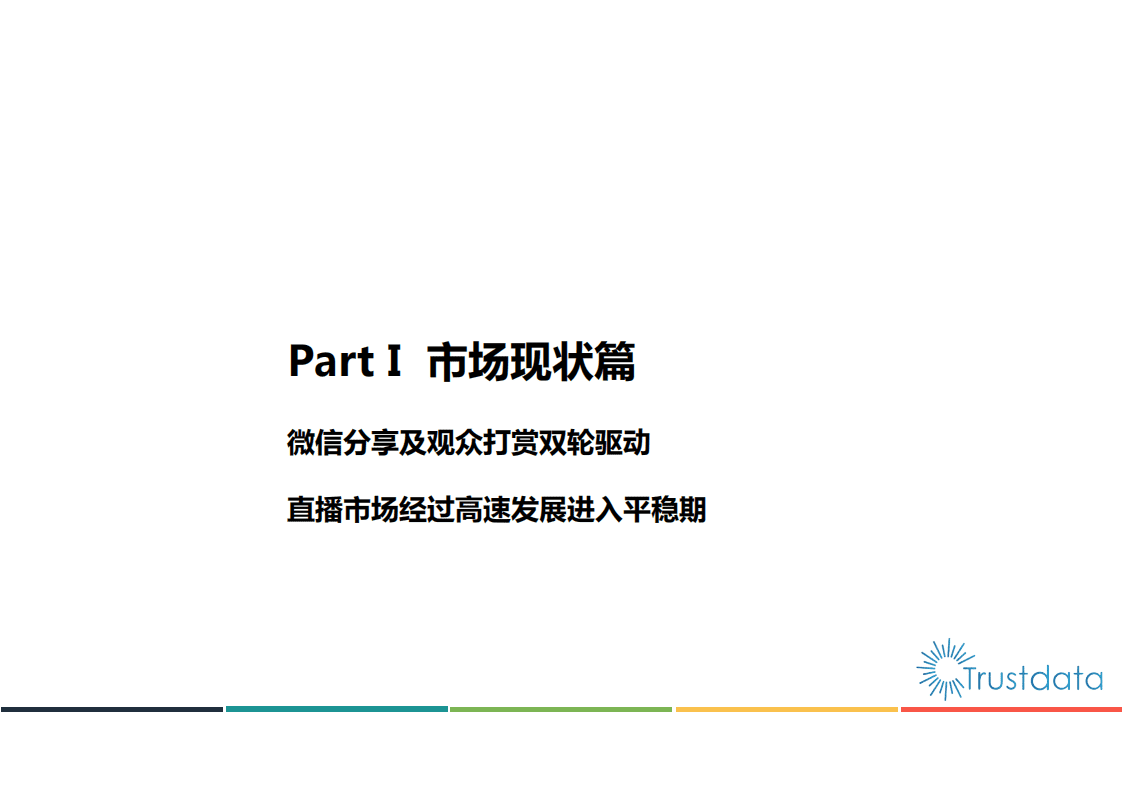 Part I 市场现状篇

微信分享及观众打赏双轮驱动

直播市场经过高速发展进入平稳期

Trustdata